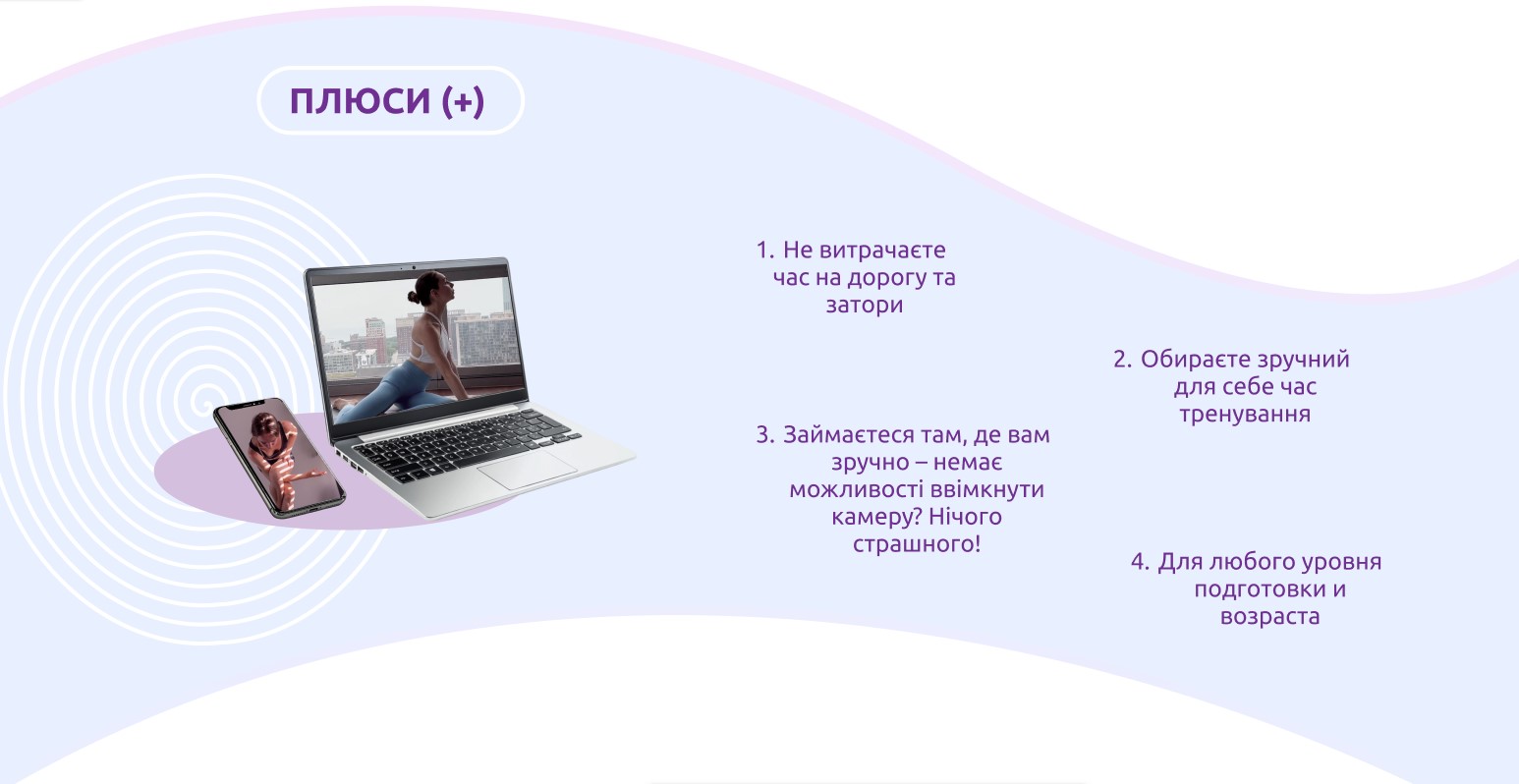 ПЛЮСИ (+)

1. Не витрачаєте час на дорогу та затори

2. Обираєте зручний для себе час тренування

3. Займаєтеся там, де вам зручно – немає можливості ввімкнути камеру? Нічого страшного!

4. Для любого уровня подготовки и возраста